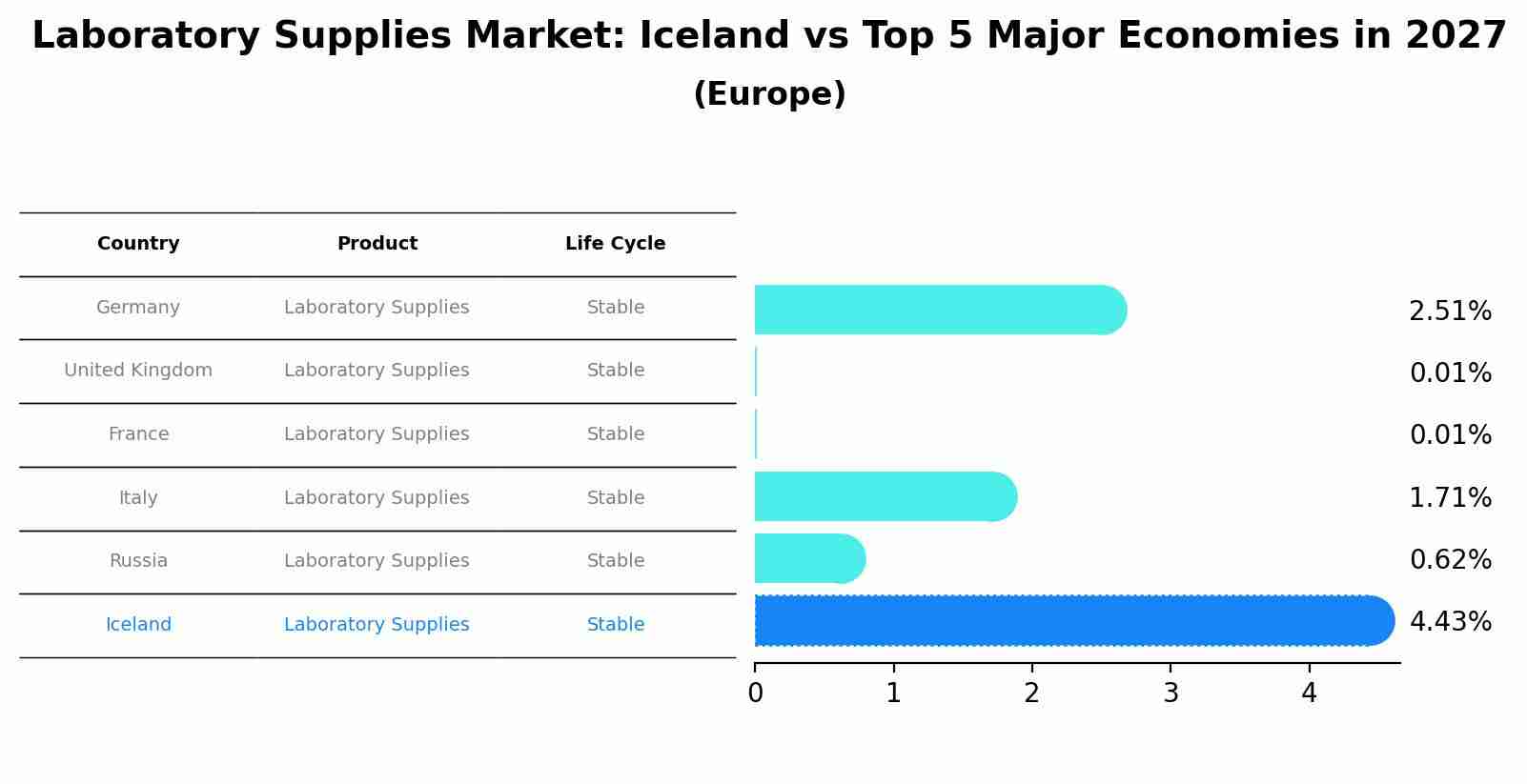 Laboratory Supplies Market: Iceland vs Top 5 Major Economies in 2027
(Europe)

| Country | Product | Life Cycle |
|---|---|---|
| Germany | Laboratory Supplies | Stable |
| United Kingdom | Laboratory Supplies | Stable |
| France | Laboratory Supplies | Stable |
| Italy | Laboratory Supplies | Stable |
| Russia | Laboratory Supplies | Stable |
| Iceland | Laboratory Supplies | Stable |

2.51%
0.01%
0.01%
1.71%
0.62%
4.43%

0 1 2 3 4